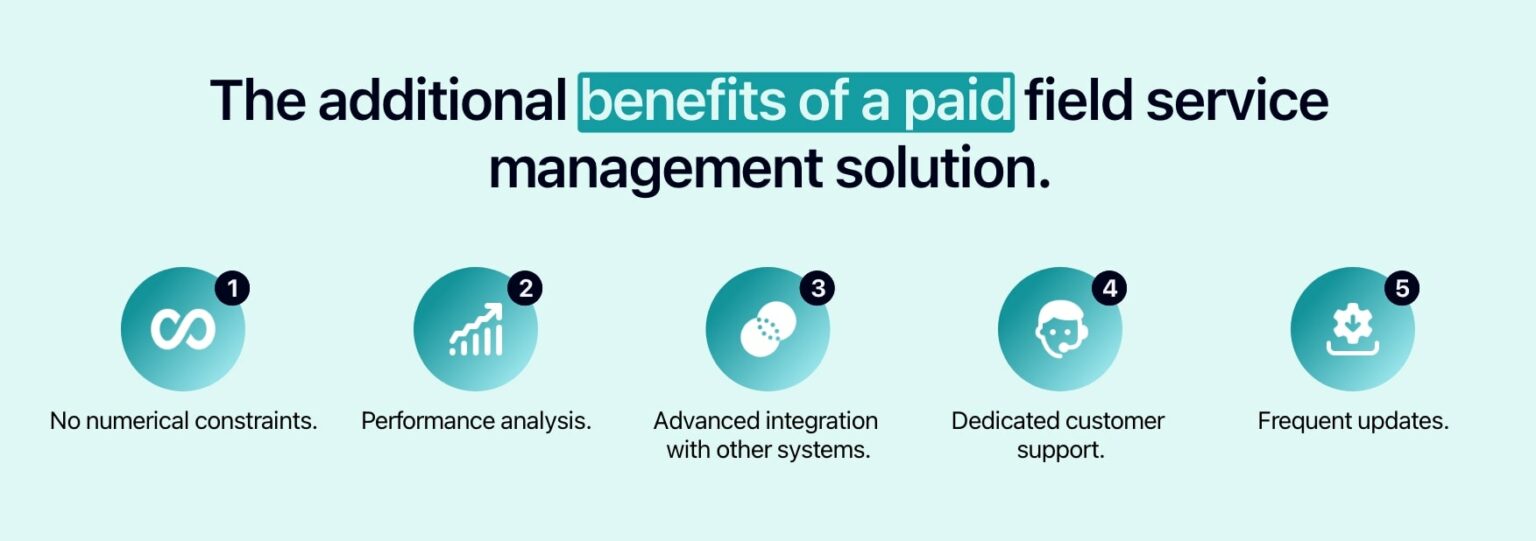 The additional benefits of a paid field service management solution.

1
No numerical constraints.

2
Performance analysis.

3
Advanced integration with other systems.

4
Dedicated customer support.

5
Frequent updates.